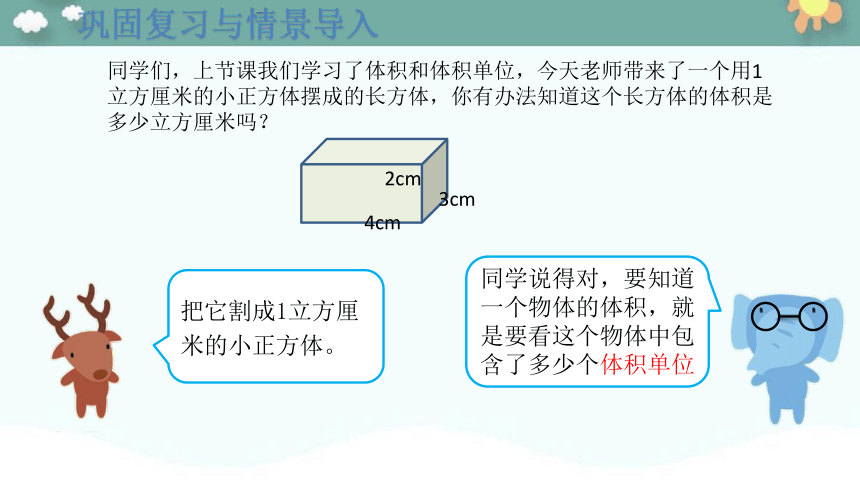 巩固复习与情景导入

同学们，上节课我们学习了体积和体积单位，今天老师带来了一个用1立方厘米的小正方体摆成的长方体，你有办法知道这个长方体的体积是多少立方厘米吗？

2cm
3cm
4cm

把它割成1立方厘米的小正方体。

同学说得对，要知道一个物体的体积，就是要看这个物体中包含了多少个体积单位